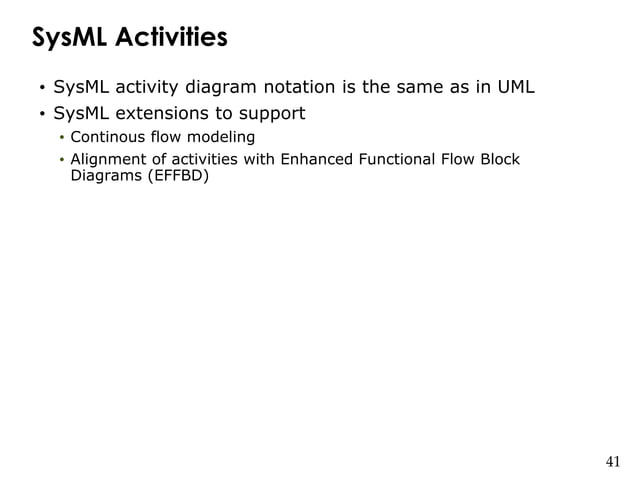 SysML Activities

• SysML activity diagram notation is the same as in UML
• SysML extensions to support
  • Continous flow modeling
  • Alignment of activities with Enhanced Functional Flow Block Diagrams (EFFBD)

41